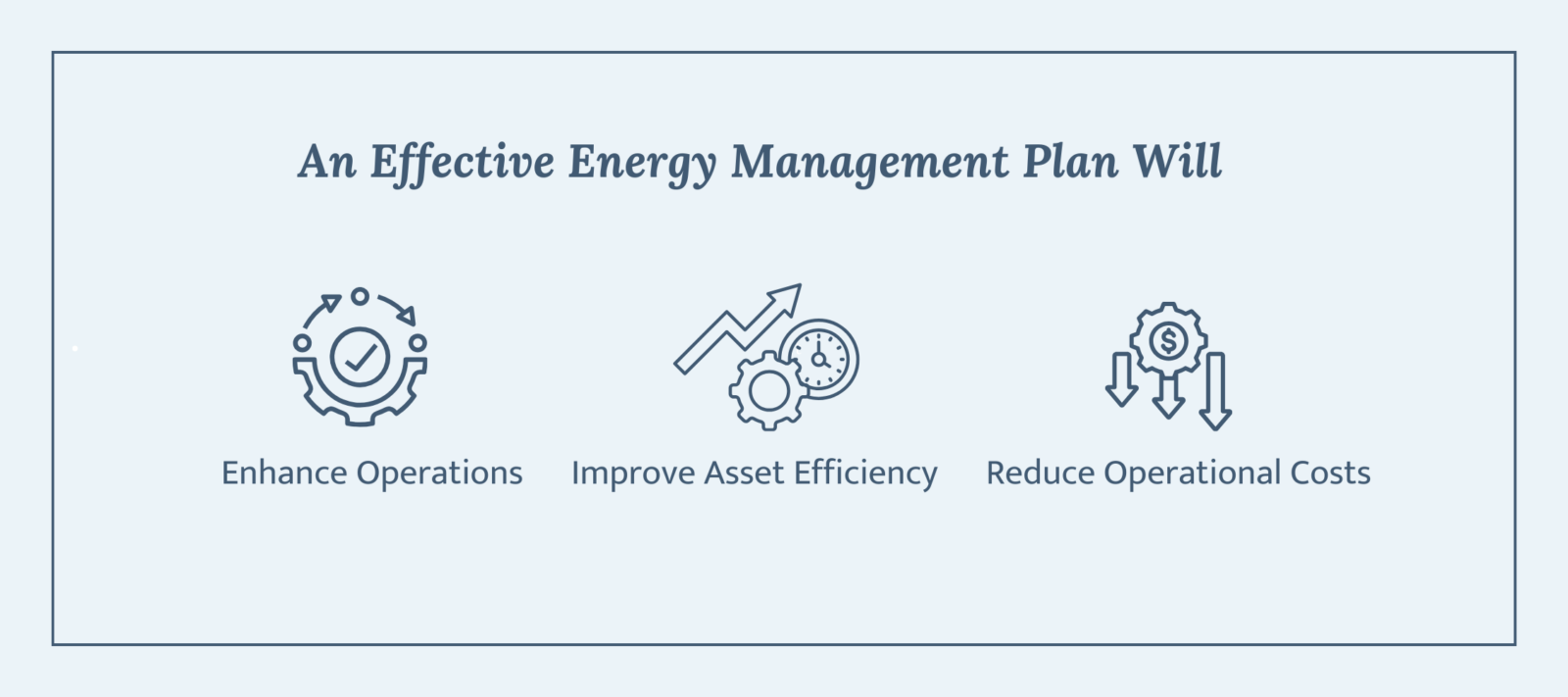 An Effective Energy Management Plan Will

Enhance Operations

Improve Asset Efficiency

Reduce Operational Costs